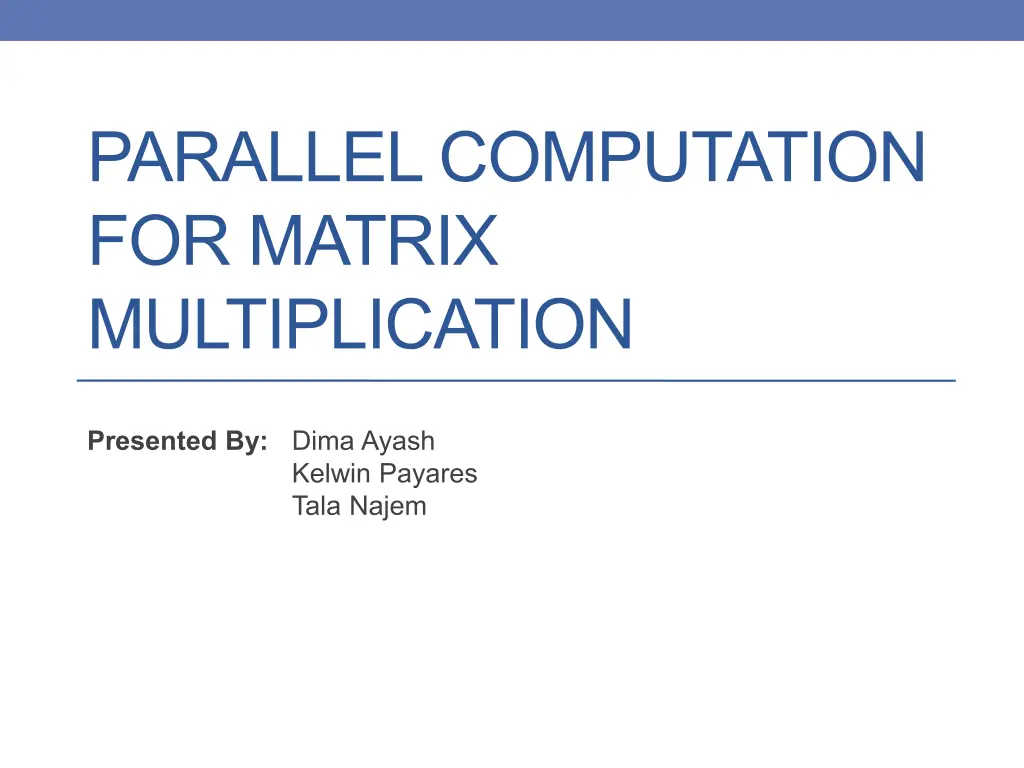 PARALLEL COMPUTATION FOR MATRIX MULTIPLICATION

Presented By: Dima Ayash
Kelwin Payares
Tala Najem